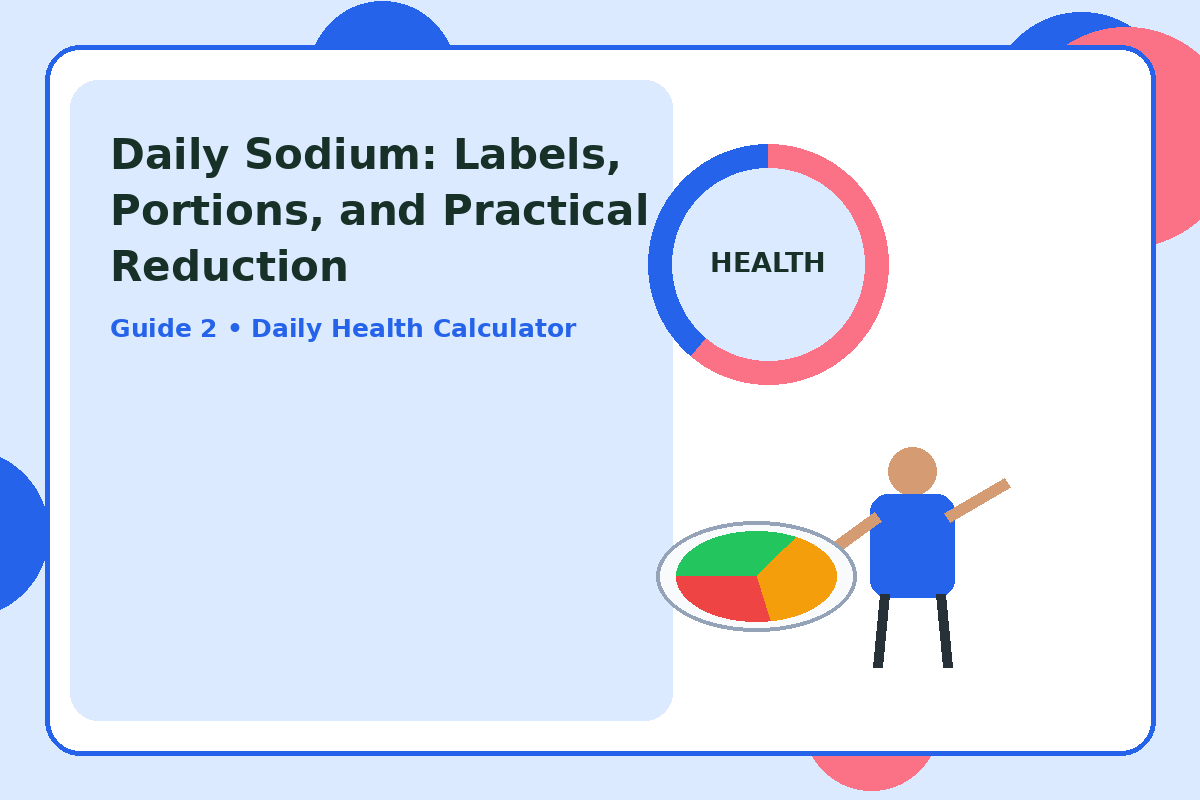 Daily Sodium: Labels, Portions, and Practical Reduction

Guide 2 • Daily Health Calculator

HEALTH